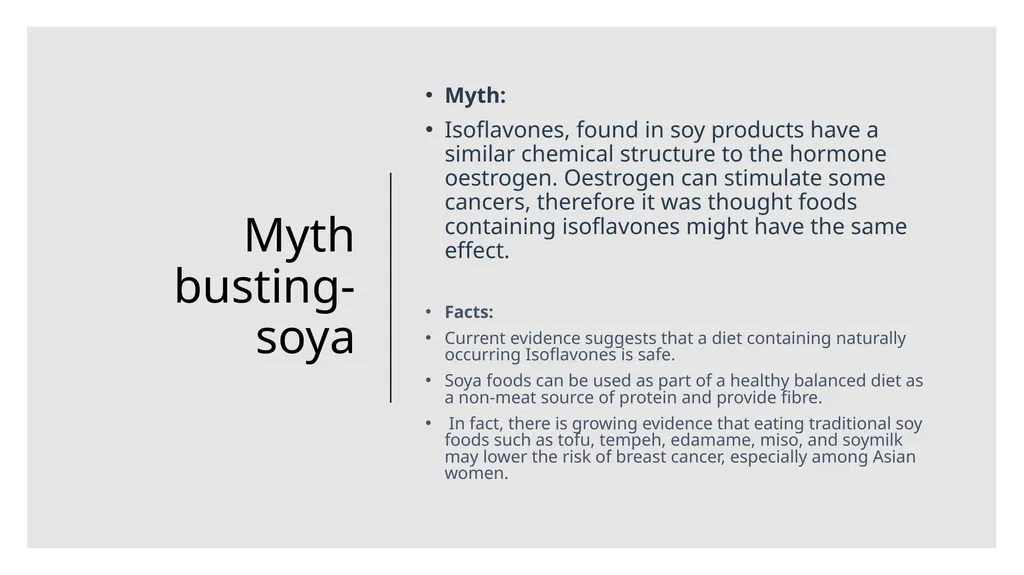 Myth busting-soya

• Myth:
• Isoflavones, found in soy products have a similar chemical structure to the hormone oestrogen. Oestrogen can stimulate some cancers, therefore it was thought foods containing isoflavones might have the same effect.

• Facts:
• Current evidence suggests that a diet containing naturally occurring Isoflavones is safe.
• Soya foods can be used as part of a healthy balanced diet as a non-meat source of protein and provide fibre.
• In fact, there is growing evidence that eating traditional soy foods such as tofu, tempeh, edamame, miso, and soymilk may lower the risk of breast cancer, especially among Asian women.